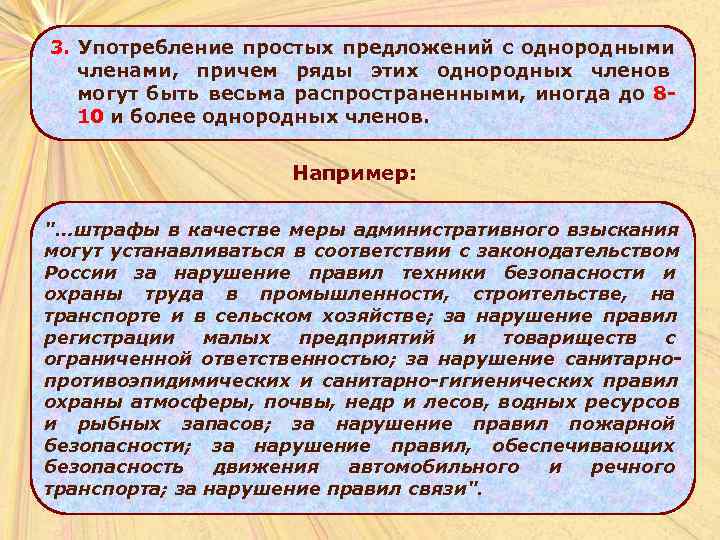 3. Употребление простых предложений с однородными членами, причем ряды этих однородных членов могут быть весьма распространенными, иногда до 8-10 и более однородных членов.

Например:

"...штрафы в качестве меры административного взыскания могут устанавливаться в соответствии с законодательством России за нарушение правил техники безопасности и охраны труда в промышленности, строительстве, на транспорте и в сельском хозяйстве; за нарушение правил регистрации малых предприятий и товариществ с ограниченной ответственностью; за нарушение санитарно-противоэпидимических и санитарно-гигиенических правил охраны атмосферы, почвы, недр и лесов, водных ресурсов и рыбных запасов; за нарушение правил пожарной безопасности; за нарушение правил, обеспечивающих безопасность движения автомобильного и речного транспорта; за нарушение правил связи".